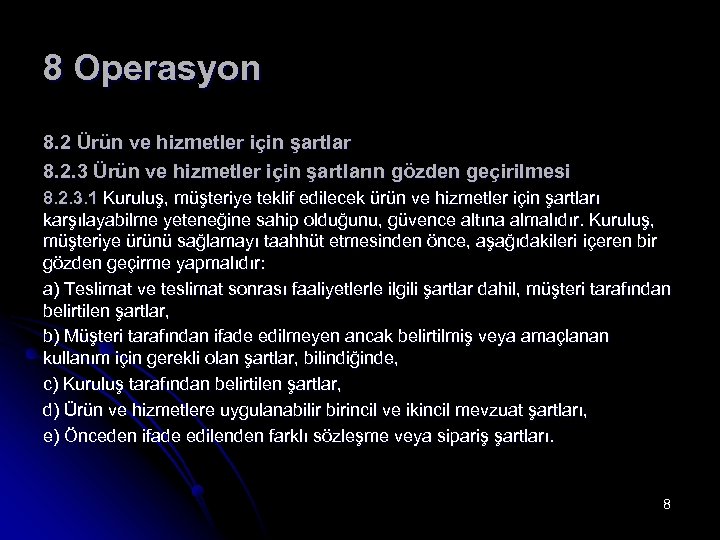 8 Operasyon

8.2 Ürün ve hizmetler için şartlar

8.2.3 Ürün ve hizmetler için şartların gözden geçirilmesi

8.2.3.1 Kuruluş, müşteriye teklif edilecek ürün ve hizmetler için şartları karşılayabilme yeteneğine sahip olduğunu, güvence altına almalıdır. Kuruluş, müşteriye ürünü sağlamayı taahhüt etmesinden önce, aşağıdakileri içeren bir gözden geçirme yapmalıdır:

a) Teslimat ve teslimat sonrası faaliyetlerle ilgili şartlar dahil, müşteri tarafından belirtilen şartlar,

b) Müşteri tarafından ifade edilmeyen ancak belirtilmiş veya amaçlanan kullanım için gerekli olan şartlar, bilindiğinde,

c) Kuruluş tarafından belirtilen şartlar,

d) Ürün ve hizmetlere uygulanabilir birincil ve ikincil mevzuat şartları,

e) Önceden ifade edilenden farklı sözleşme veya sipariş şartları.

8